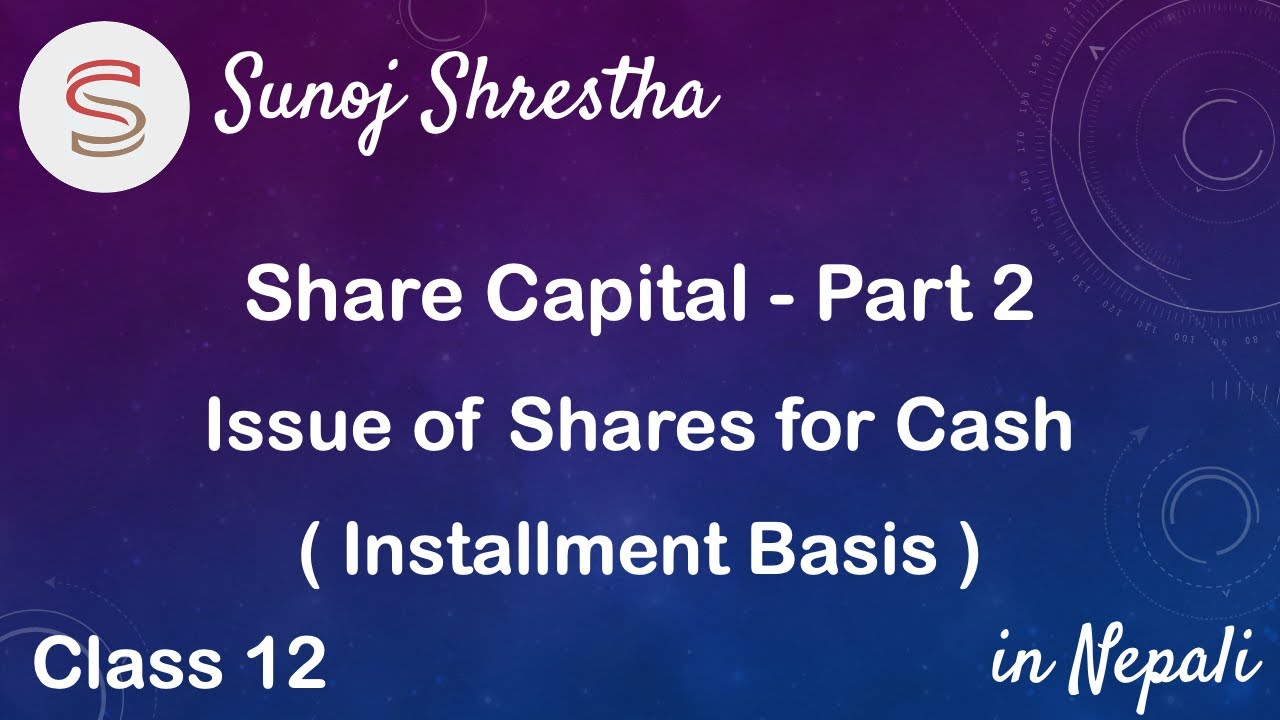 Sunoj Shrestha

Share Capital - Part 2

Issue of Shares for Cash

( Installment Basis )

Class 12

in Nepali